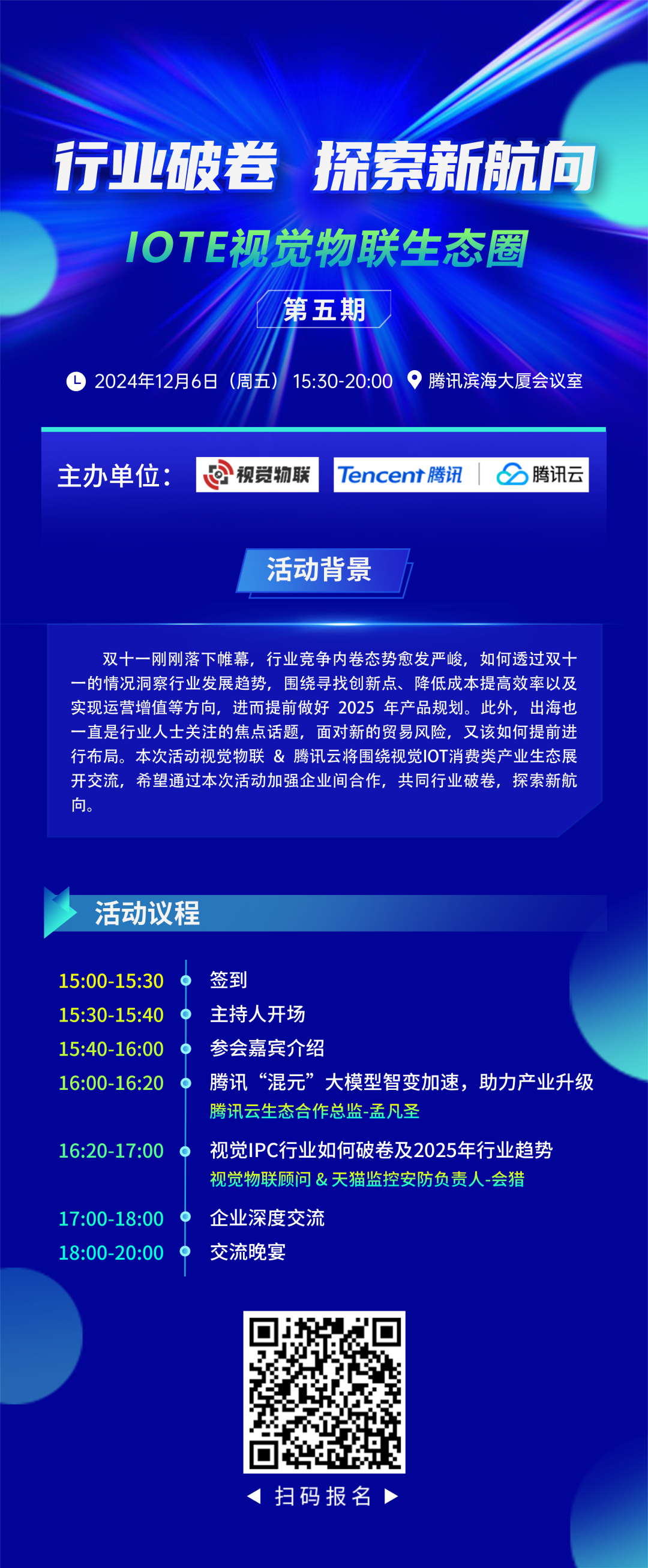 行业破卷 探索新航向

IOTE视觉物联生态圈

第五期

2024年12月6日（周五） 15:30-20:00 腾讯滨海大厦会议室

主办单位： 视觉物联 Tencent 腾讯 腾讯云

活动背景

双十一刚刚落下帷幕，行业竞争内卷态势愈发严峻，如何透过双十一的情况洞察行业发展趋势，围绕寻找创新点、降低成本提高效率以及实现运营增值等方向，进而提前做好 2025 年产品规划。此外，出海也一直是行业人士关注的焦点话题，面对新的贸易风险，又该如何提前进行布局。本次活动视觉物联 & 腾讯云将围绕视觉IOT消费类产业生态展开交流，希望通过本次活动加强企业间合作，共同行业破卷，探索新航向。

活动议程

15:00-15:30 签到
15:30-15:40 主持人开场
15:40-16:00 参会嘉宾介绍
16:00-16:20 腾讯“混元”大模型智变加速，助力产业升级
腾讯云生态合作总监-孟凡圣
16:20-17:00 视觉IPC行业如何破卷及2025年行业趋势
视觉物联顾问 & 天猫监控安防负责人-会猎
17:00-18:00 企业深度交流
18:00-20:00 交流晚宴

扫码报名